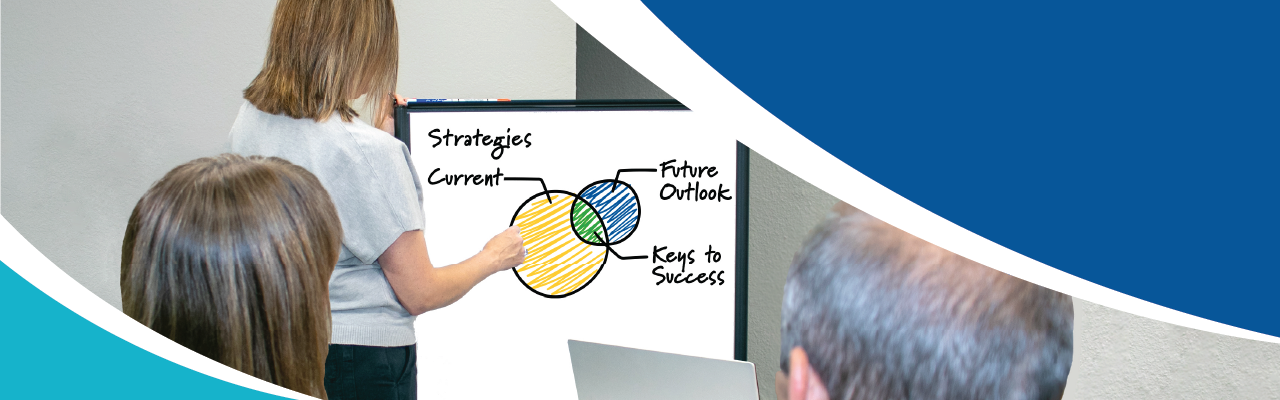 Strategies

Current

Future Outlook

Keys to Success